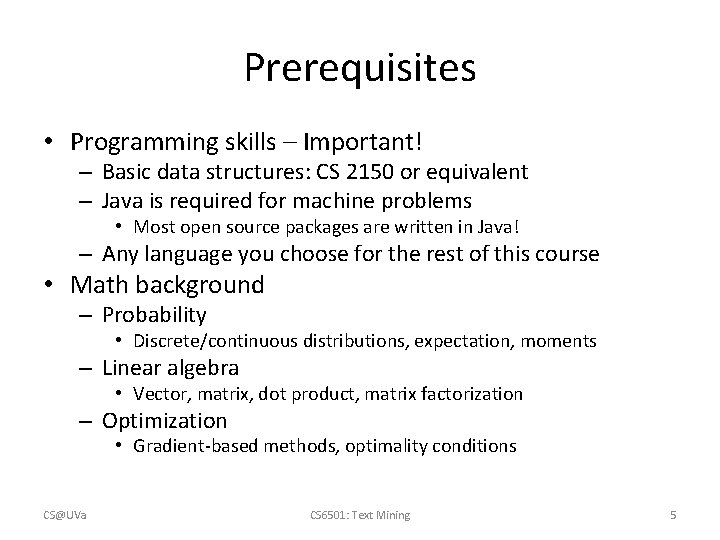 Prerequisites

• Programming skills – Important!
  – Basic data structures: CS 2150 or equivalent
  – Java is required for machine problems
    • Most open source packages are written in Java!
  – Any language you choose for the rest of this course
• Math background
  – Probability
    • Discrete/continuous distributions, expectation, moments
  – Linear algebra
    • Vector, matrix, dot product, matrix factorization
  – Optimization
    • Gradient-based methods, optimality conditions

CS@UVa

CS6501: Text Mining

5